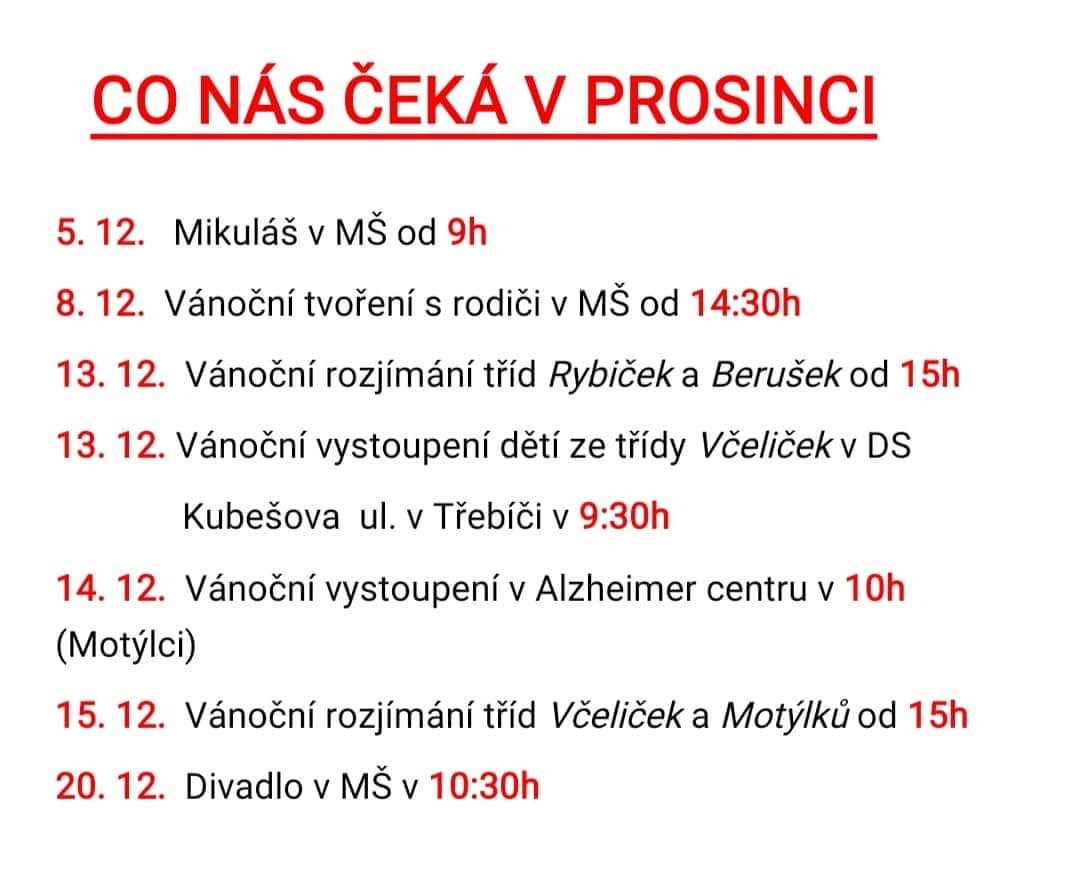 CO NÁS ČEKÁ V PROSINCI

5. 12. Mikuláš v MŠ od 9h

8. 12. Vánoční tvoření s rodiči v MŠ od 14:30h

13. 12. Vánoční rozjímání tříd Rybiček a Berušek od 15h

13. 12. Vánoční vystoupení dětí ze třídy Včeliček v DS Kubešova ul. v Třebíči v 9:30h

14. 12. Vánoční vystoupení v Alzheimer centru v 10h (Motýlci)

15. 12. Vánoční rozjímání tříd Včeliček a Motýlků od 15h

20. 12. Divadlo v MŠ v 10:30h